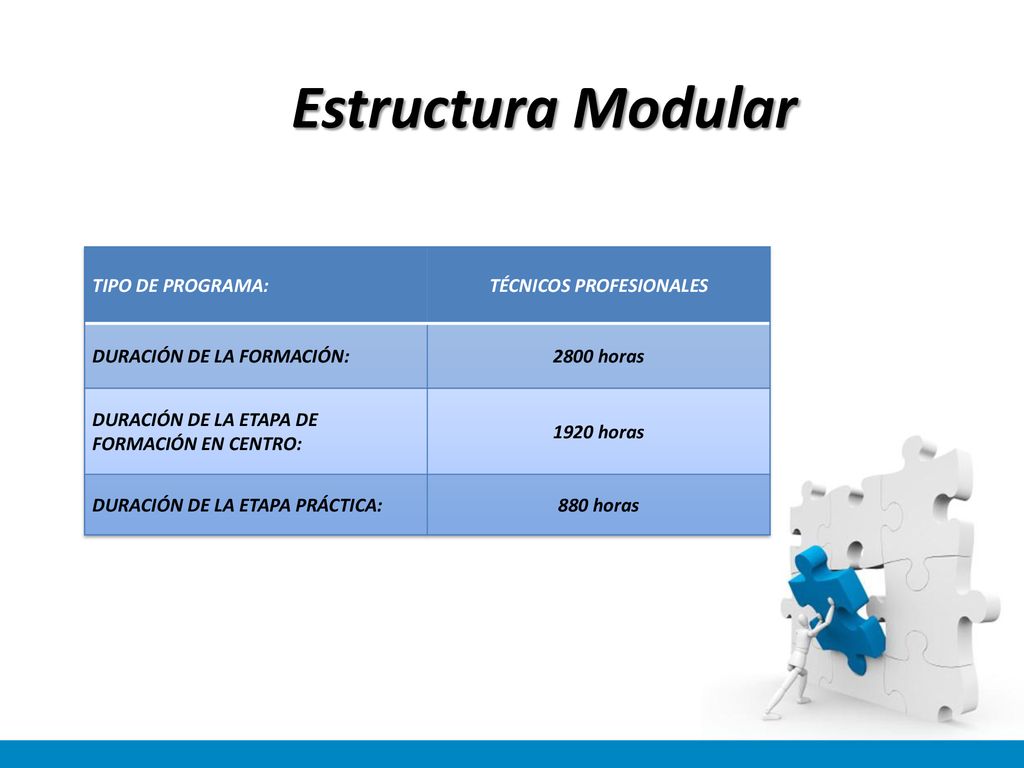 Estructura Modular

| TIPO DE PROGRAMA: | TÉCNICOS PROFESIONALES |
|---|---|
| DURACIÓN DE LA FORMACIÓN: | 2800 horas |
| DURACIÓN DE LA ETAPA DE FORMACIÓN EN CENTRO: | 1920 horas |
| DURACIÓN DE LA ETAPA PRÁCTICA: | 880 horas |